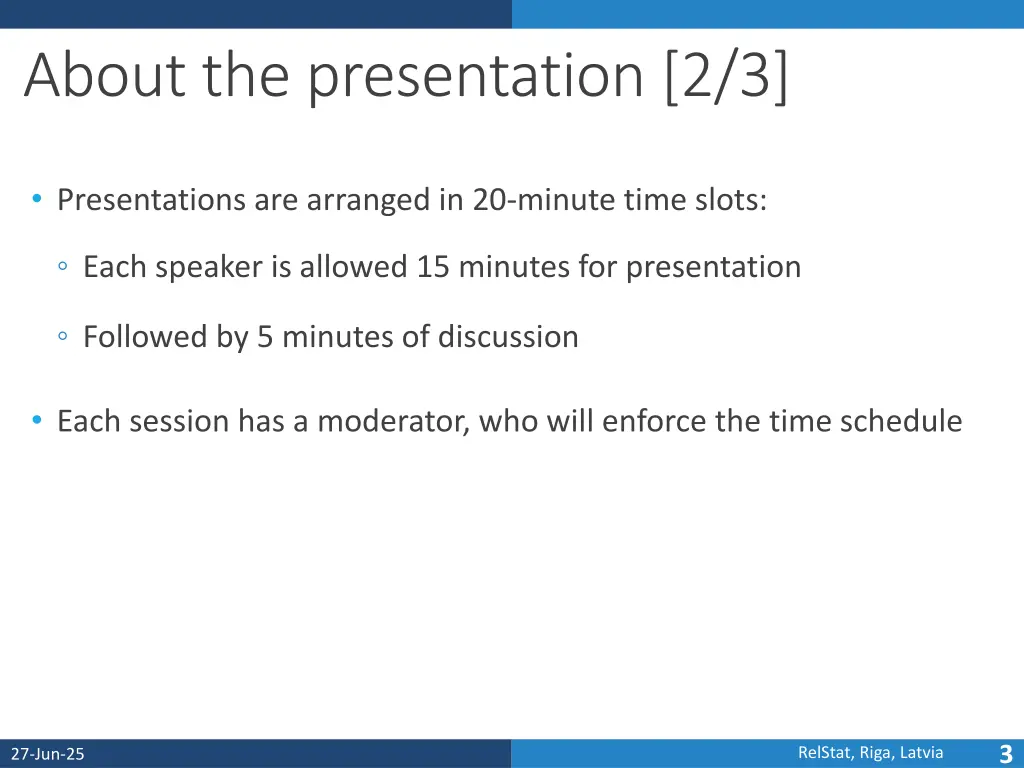 About the presentation [2/3]

• Presentations are arranged in 20-minute time slots:

◦ Each speaker is allowed 15 minutes for presentation

◦ Followed by 5 minutes of discussion

• Each session has a moderator, who will enforce the time schedule

27-Jun-25

RelStat, Riga, Latvia

3